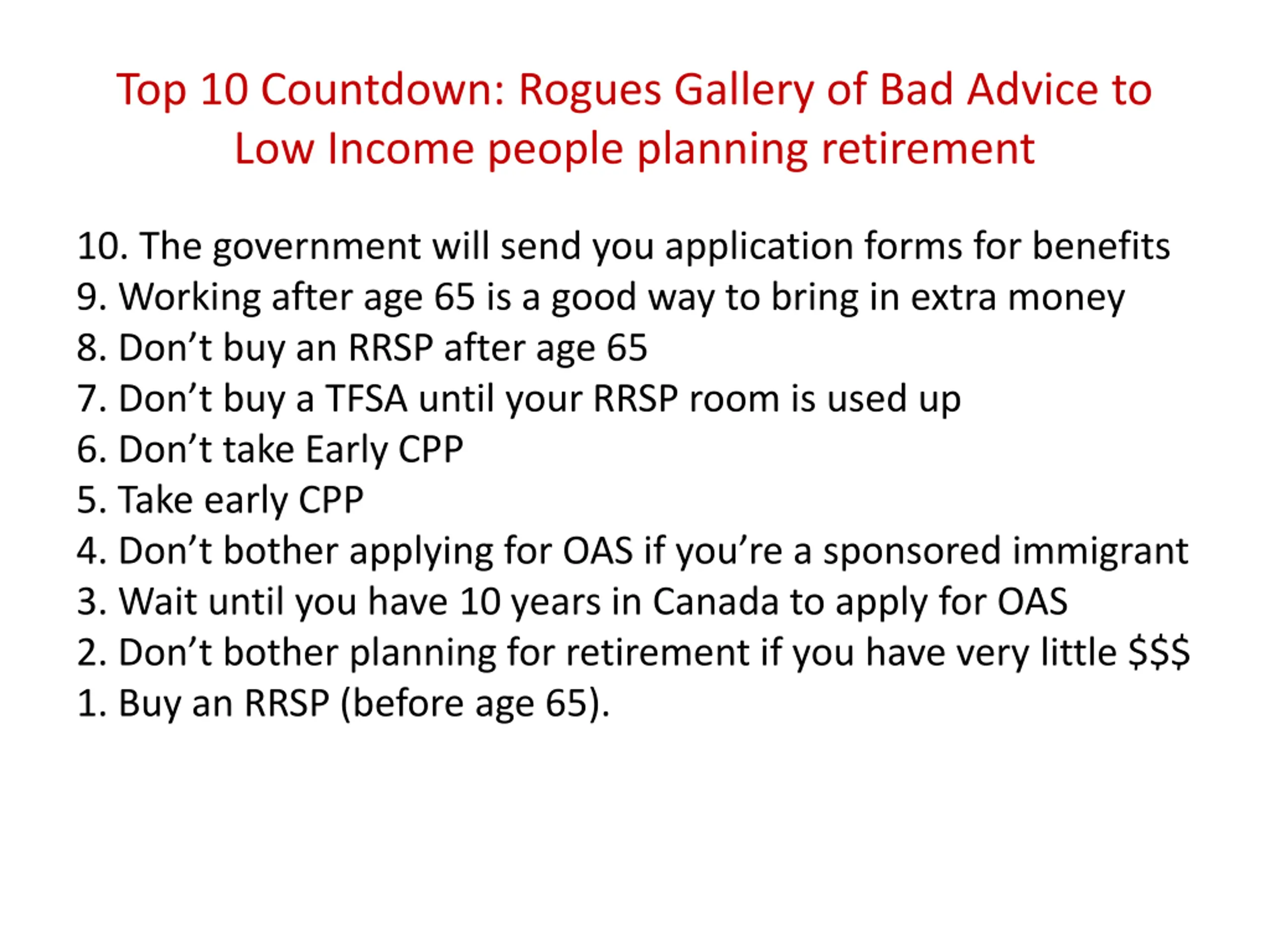 Top 10 Countdown: Rogues Gallery of Bad Advice to Low Income people planning retirement

10. The government will send you application forms for benefits
9. Working after age 65 is a good way to bring in extra money
8. Don’t buy an RRSP after age 65
7. Don’t buy a TFSA until your RRSP room is used up
6. Don’t take Early CPP
5. Take early CPP
4. Don’t bother applying for OAS if you’re a sponsored immigrant
3. Wait until you have 10 years in Canada to apply for OAS
2. Don’t bother planning for retirement if you have very little \$\$\$
1. Buy an RRSP (before age 65).